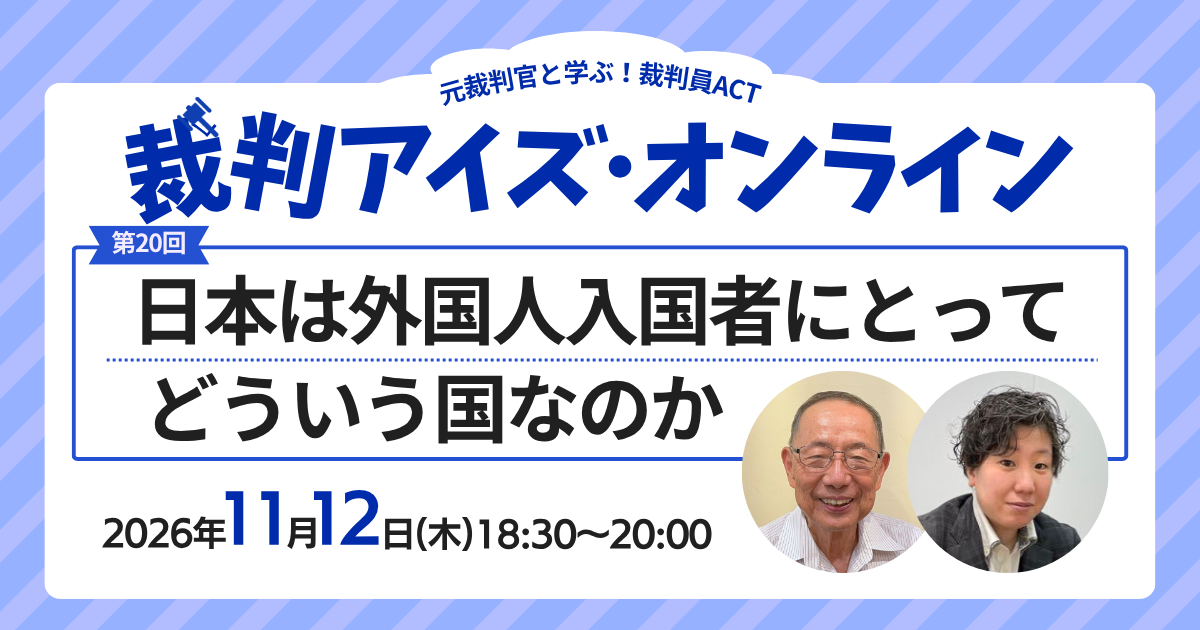 元裁判官と学ぶ！裁判員ACT

裁判アイズ･オンライン

第20回

日本は外国人入国者にとって
どういう国なのか

2026年11月12日(木)18:30〜20:00